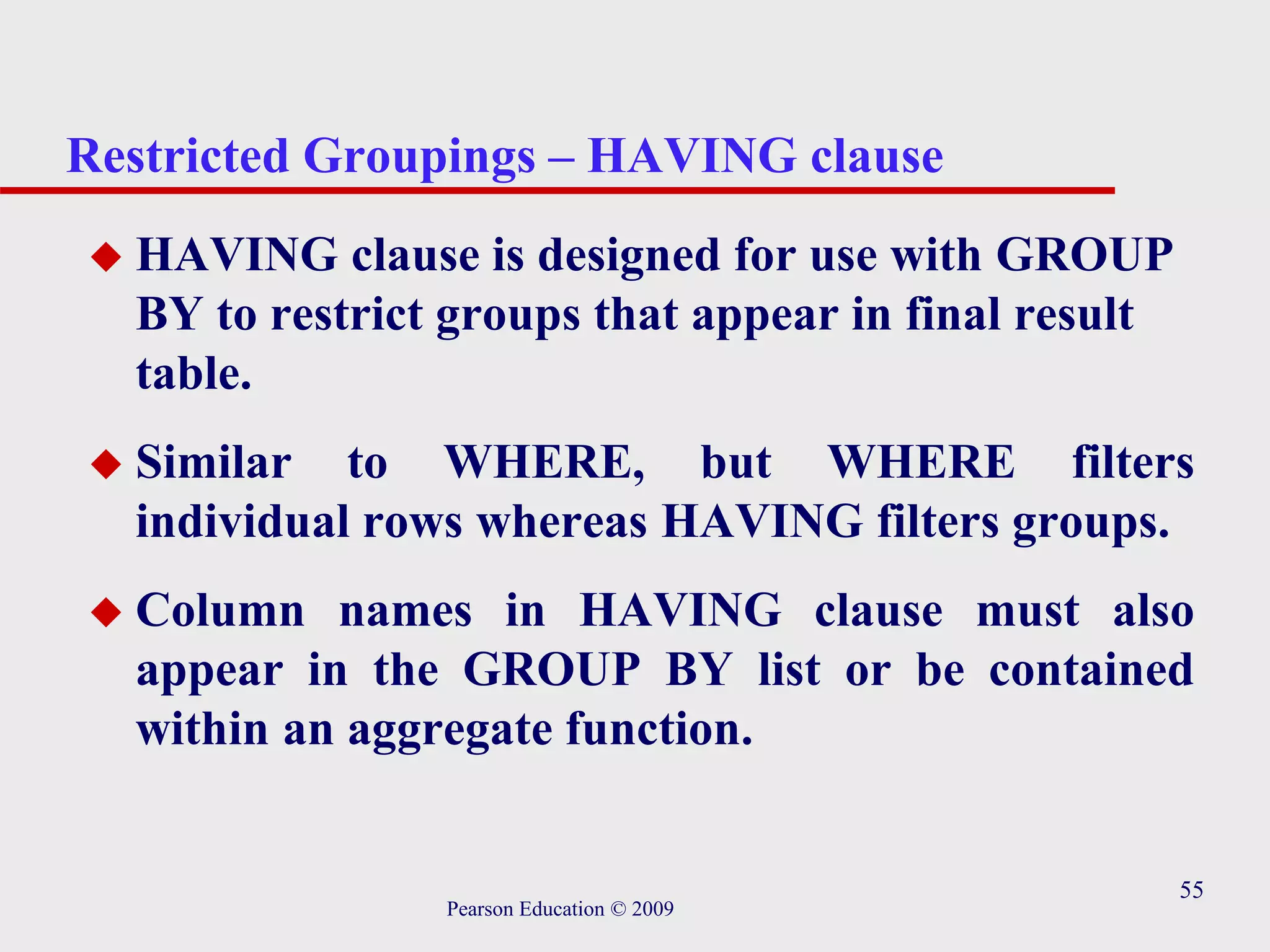 Restricted Groupings – HAVING clause

◆ HAVING clause is designed for use with GROUP BY to restrict groups that appear in final result table.

◆ Similar to WHERE, but WHERE filters individual rows whereas HAVING filters groups.

◆ Column names in HAVING clause must also appear in the GROUP BY list or be contained within an aggregate function.

55

Pearson Education © 2009